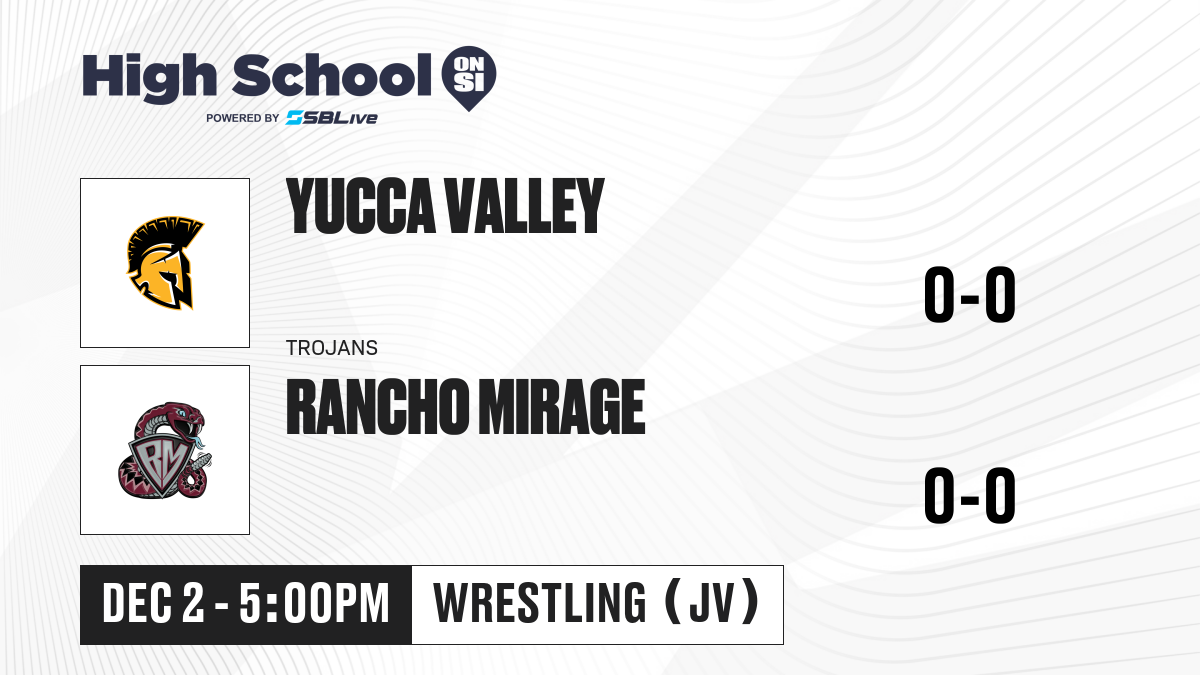 High School ON SI
POWERED BY SBLive

YUCCA VALLEY

0-0

TROJANS

RANCHO MIRAGE

RM

0-0

DEC 2 - 5:00PM

WRESTLING (JV)